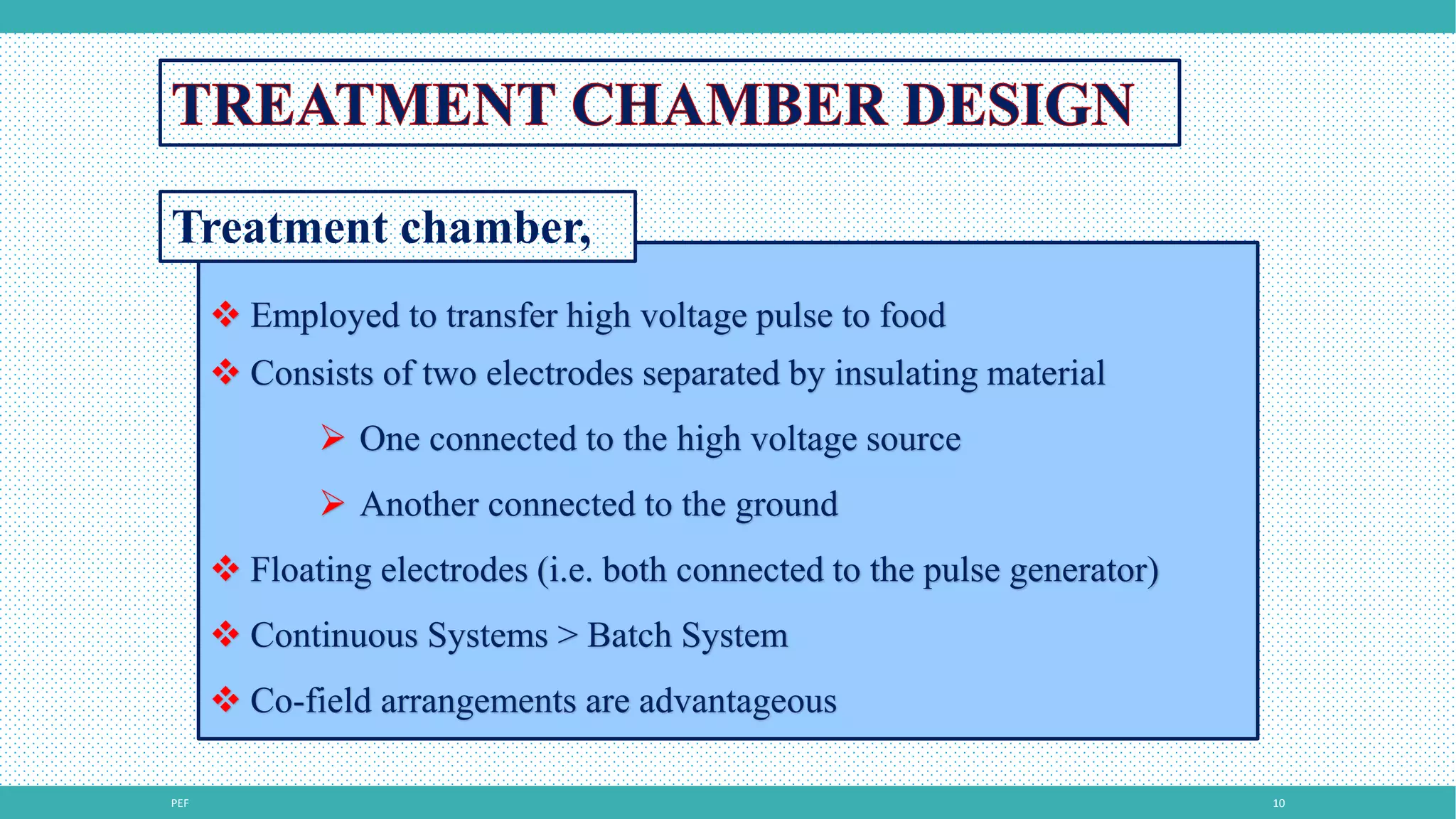 TREATMENT CHAMBER DESIGN

Treatment chamber,

❖ Employed to transfer high voltage pulse to food

❖ Consists of two electrodes separated by insulating material

➢ One connected to the high voltage source

➢ Another connected to the ground

❖ Floating electrodes (i.e. both connected to the pulse generator)

❖ Continuous Systems > Batch System

❖ Co-field arrangements are advantageous

PEF

10